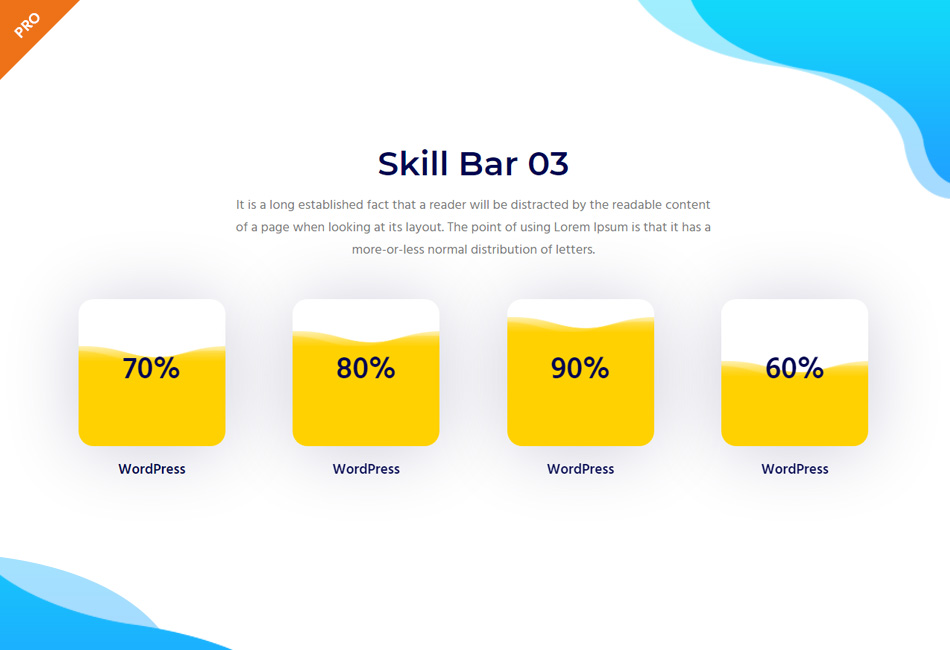 PRO

Skill Bar 03

It is a long established fact that a reader will be distracted by the readable content of a page when looking at its layout. The point of using Lorem Ipsum is that it has a more-or-less normal distribution of letters.

70%

WordPress

80%

WordPress

90%

WordPress

60%

WordPress